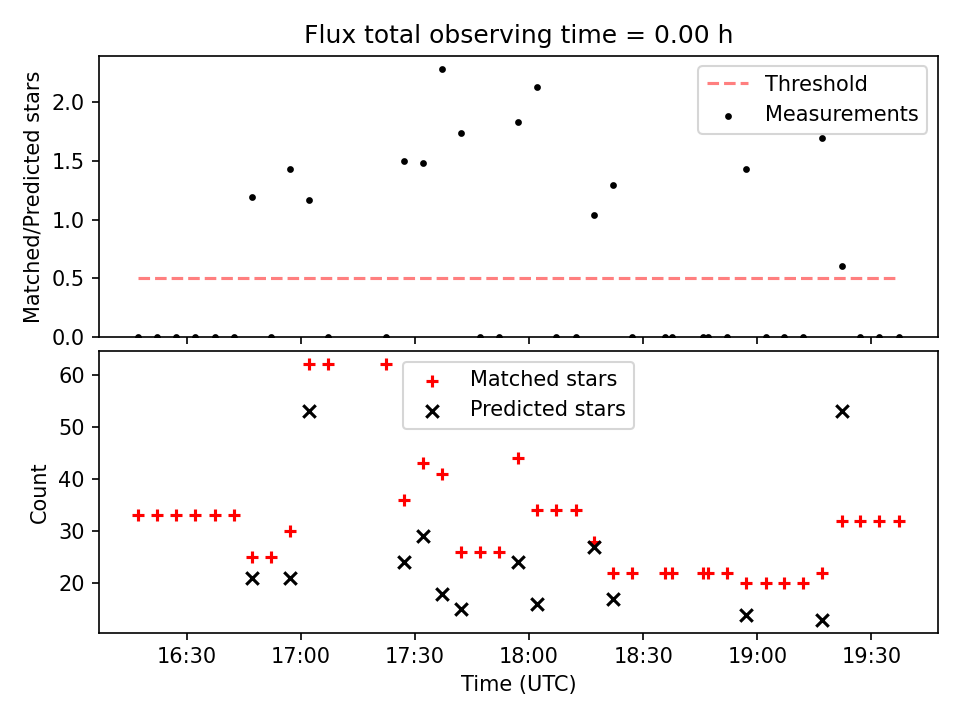 Flux total observing time = 0.00 h

Matched/Predicted stars

2.0
1.5
1.0
0.5
0.0

Threshold
Measurements

Count

60
50
40
30
20

Matched stars
Predicted stars

16:30
17:00
17:30
18:00
18:30
19:00
19:30

Time (UTC)